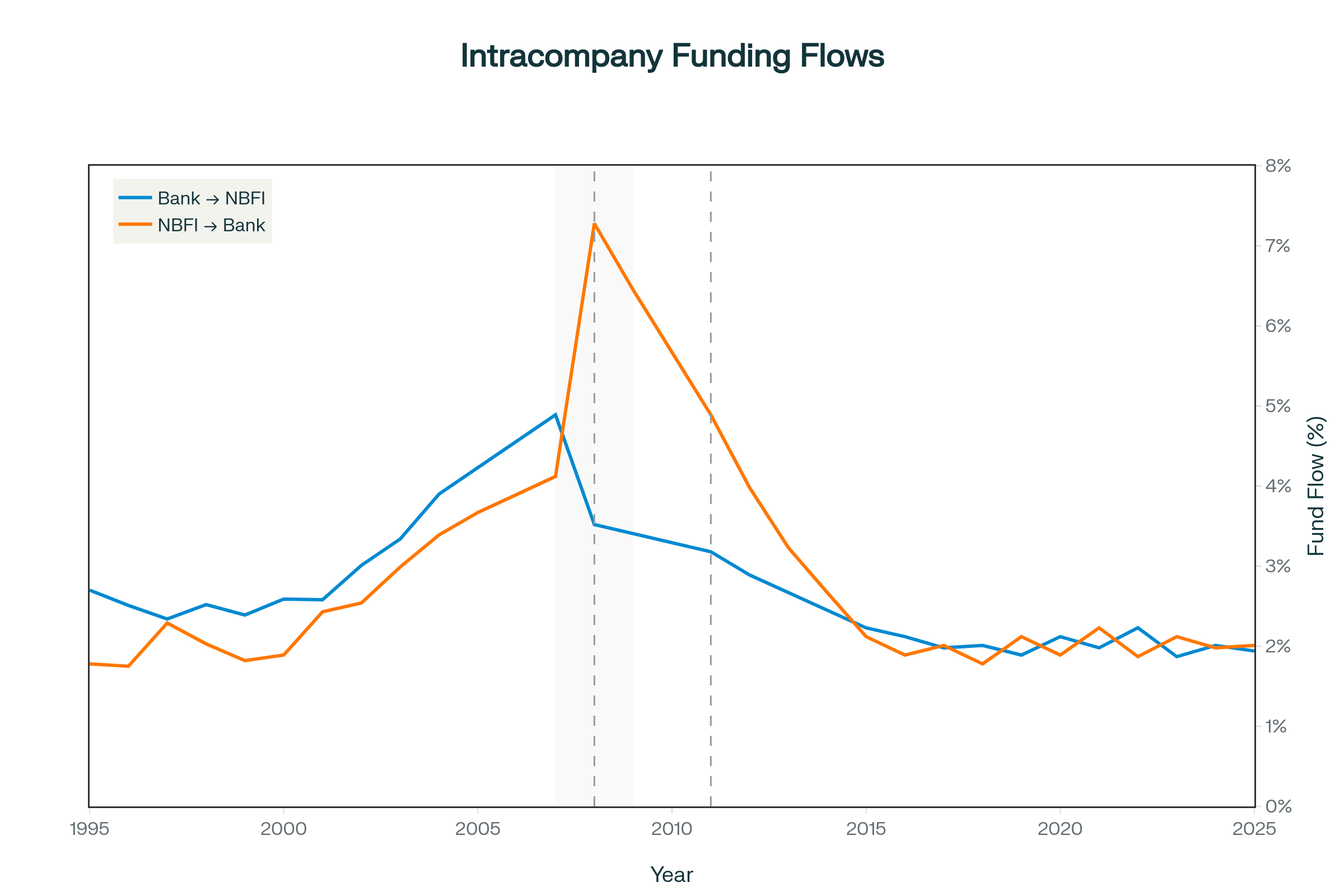 Intracompany Funding Flows

Bank → NBFI
NBFI → Bank

8%
7%
6%
5%
4%
3%
2%
1%
0%

Fund Flow (%)

1995
2000
2005
2010
2015
2020
2025

Year